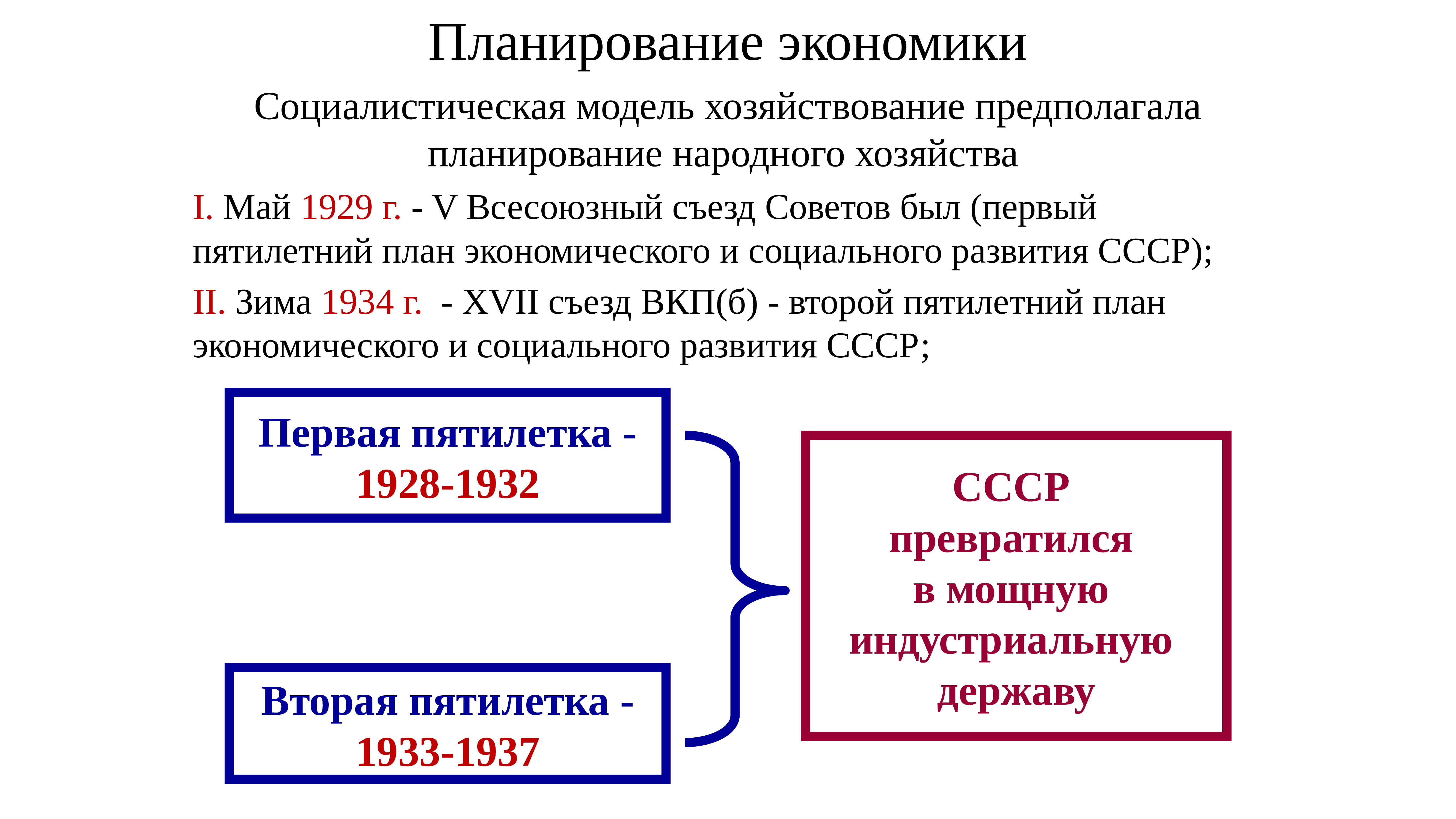 Планирование экономики

Социалистическая модель хозяйствование предполагала планирование народного хозяйства

I. Май 1929 г. - V Всесоюзный съезд Советов был (первый пятилетний план экономического и социального развития СССР);

II. Зима 1934 г. - XVII съезд ВКП(б) - второй пятилетний план экономического и социального развития СССР;

Первая пятилетка - 1928-1932

Вторая пятилетка - 1933-1937

СССР превратился в мощную индустриальную державу